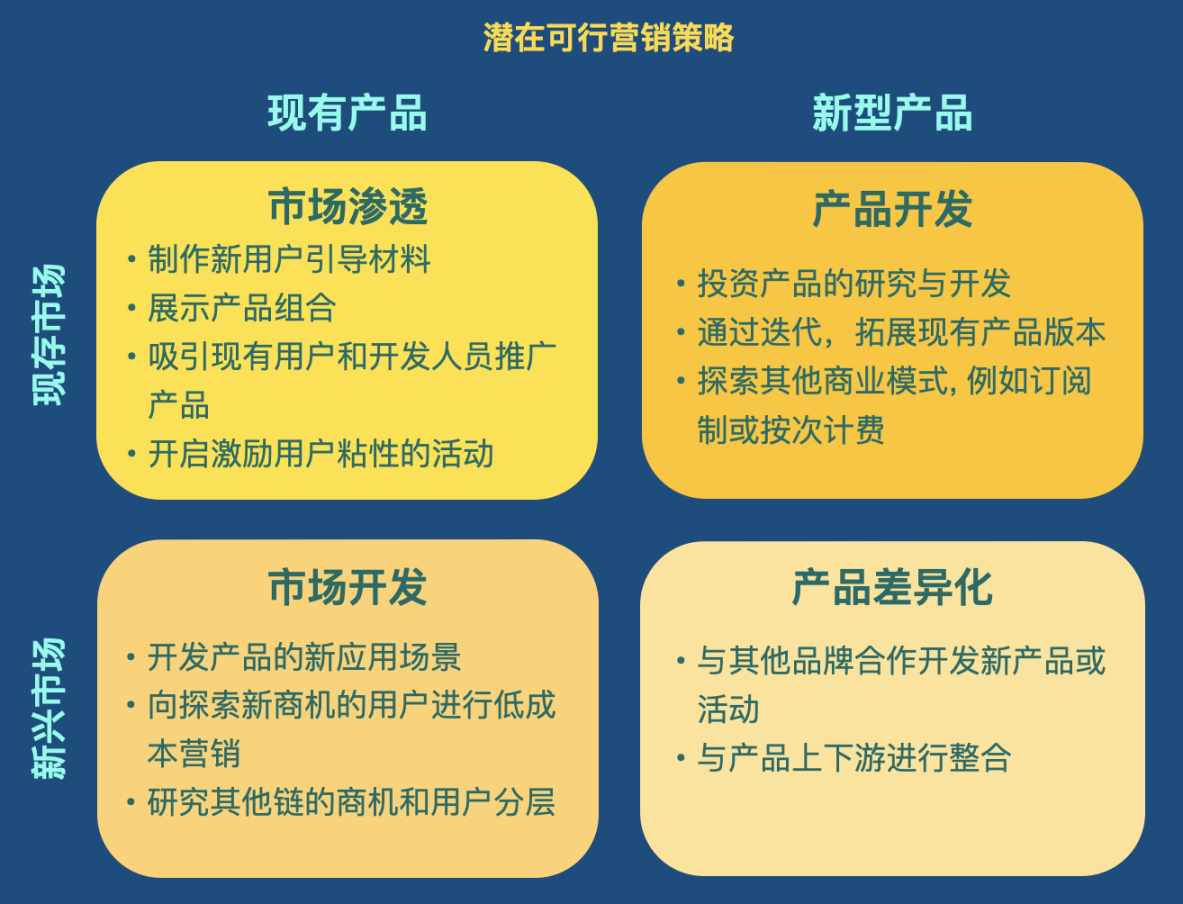 潜在可行营销策略

现有产品

新型产品

现存市场

市场渗透
• 制作新用户引导材料
• 展示产品组合
• 吸引现有用户和开发人员推广产品
• 开启激励用户粘性的活动

产品开发
• 投资产品的研究与开发
• 通过迭代，拓展现有产品版本
• 探索其他商业模式, 例如订阅制或按次计费

新兴市场

市场开发
• 开发产品的新应用场景
• 向探索新商机的用户进行低成本营销
• 研究其他链的商机和用户分层

产品差异化
• 与其他品牌合作开发新产品或活动
• 与产品上下游进行整合